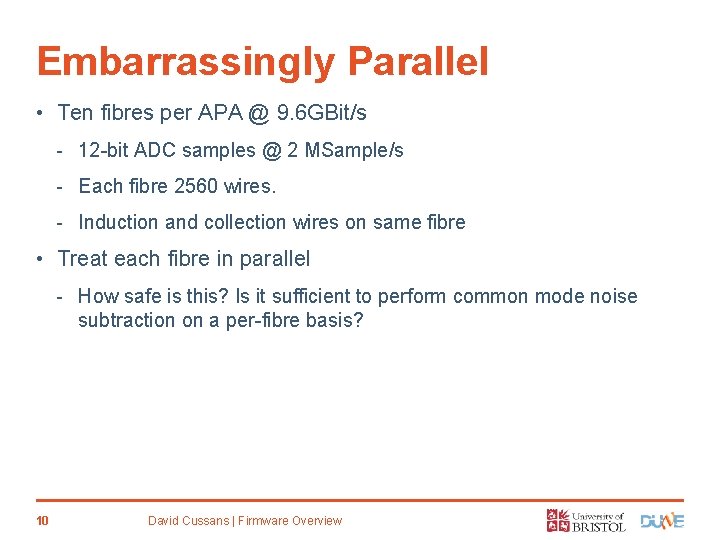 Embarrassingly Parallel

• Ten fibres per APA @ 9.6GBit/s

- 12-bit ADC samples @ 2 MSample/s
- Each fibre 2560 wires.
- Induction and collection wires on same fibre

• Treat each fibre in parallel

- How safe is this? Is it sufficient to perform common mode noise subtraction on a per-fibre basis?

10

David Cussans | Firmware Overview

University of BRISTOL

DUNE